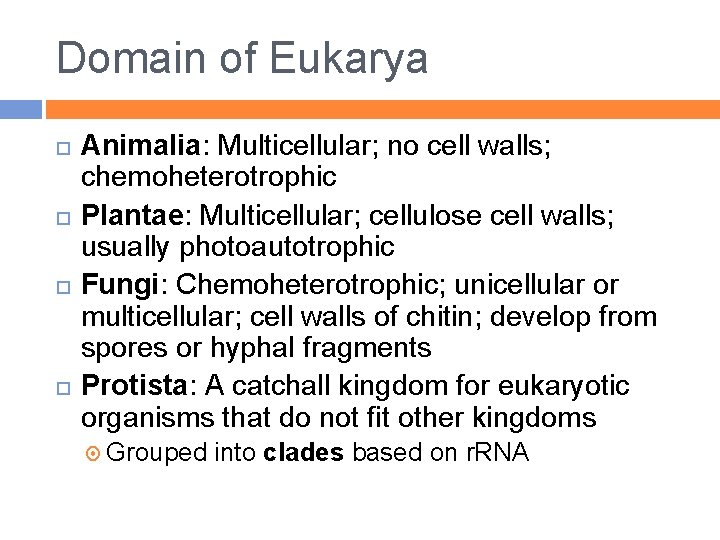 Domain of Eukarya

Animalia: Multicellular; no cell walls; chemoheterotrophic

Plantae: Multicellular; cellulose cell walls; usually photoautotrophic

Fungi: Chemoheterotrophic; unicellular or multicellular; cell walls of chitin; develop from spores or hyphal fragments

Protista: A catchall kingdom for eukaryotic organisms that do not fit other kingdoms

Grouped into clades based on rRNA